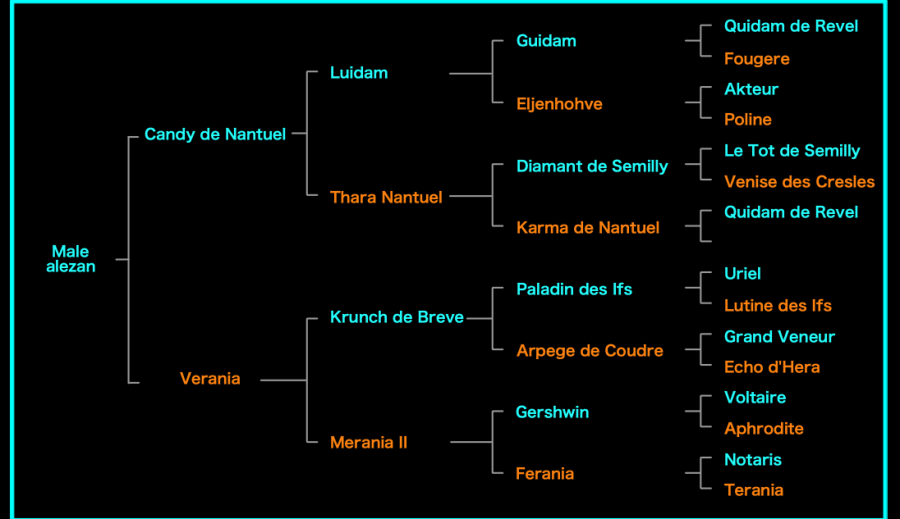 Male alezan

Candy de Nantuel

Verania

Luidam

Thara Nantuel

Krunch de Breve

Merania II

Guidam

Eljenhohve

Diamant de Semilly

Karma de Nantuel

Paladin des Ifs

Arpege de Coudre

Gershwin

Ferania

Quidam de Revel

Fougere

Akteur

Poline

Le Tot de Semilly

Venise des Cresles

Quidam de Revel

Uriel

Lutine des Ifs

Grand Veneur

Echo d'Hera

Voltaire

Aphrodite

Notaris

Terania